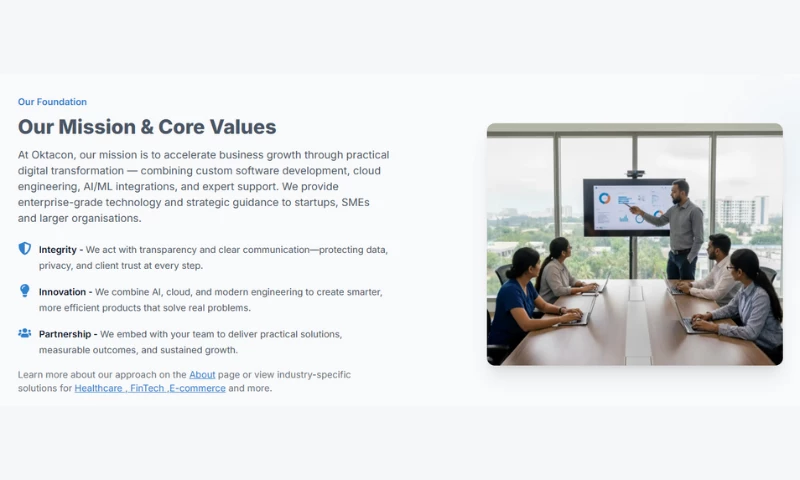 Our Foundation

Our Mission & Core Values

At Oktacon, our mission is to accelerate business growth through practical digital transformation — combining custom software development, cloud engineering, AI/ML integrations, and expert support. We provide enterprise-grade technology and strategic guidance to startups, SMEs and larger organisations.

Integrity - We act with transparency and clear communication—protecting data, privacy, and client trust at every step.

Innovation - We combine AI, cloud, and modern engineering to create smarter, more efficient products that solve real problems.

Partnership - We embed with your team to deliver practical solutions, measurable outcomes, and sustained growth.

Learn more about our approach on the About page or view industry-specific solutions for Healthcare , FinTech ,E-commerce and more.